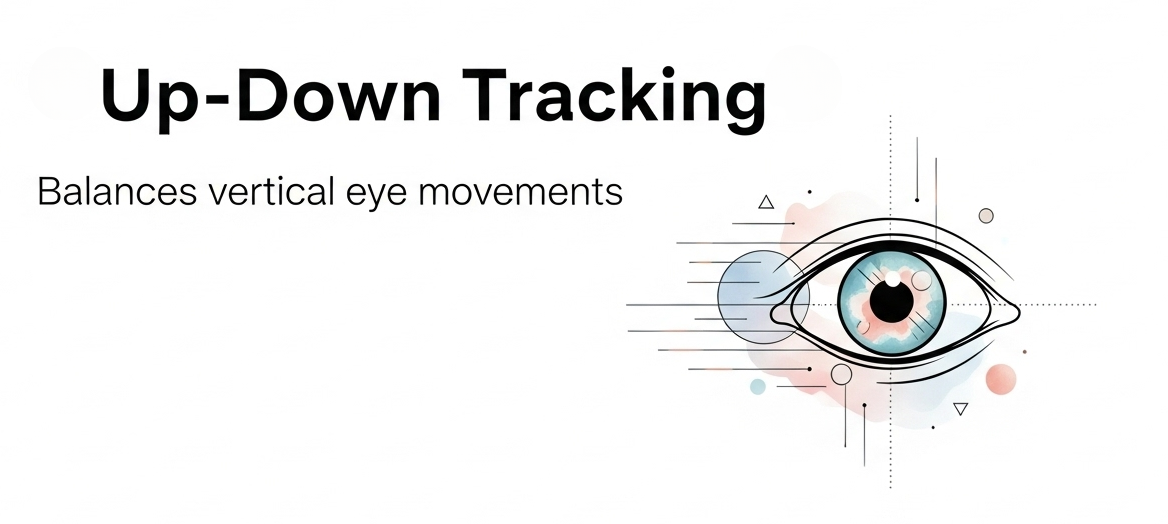 Up-Down Tracking

Balances vertical eye movements